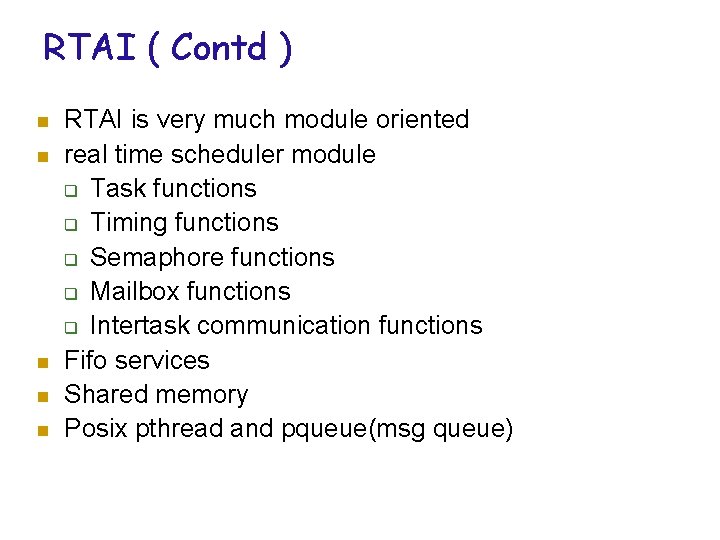 RTAI ( Contd )

- RTAI is very much module oriented
- real time scheduler module
  - Task functions
  - Timing functions
  - Semaphore functions
  - Mailbox functions
  - Intertask communication functions
- Fifo services
- Shared memory
- Posix pthread and pqueue(msg queue)